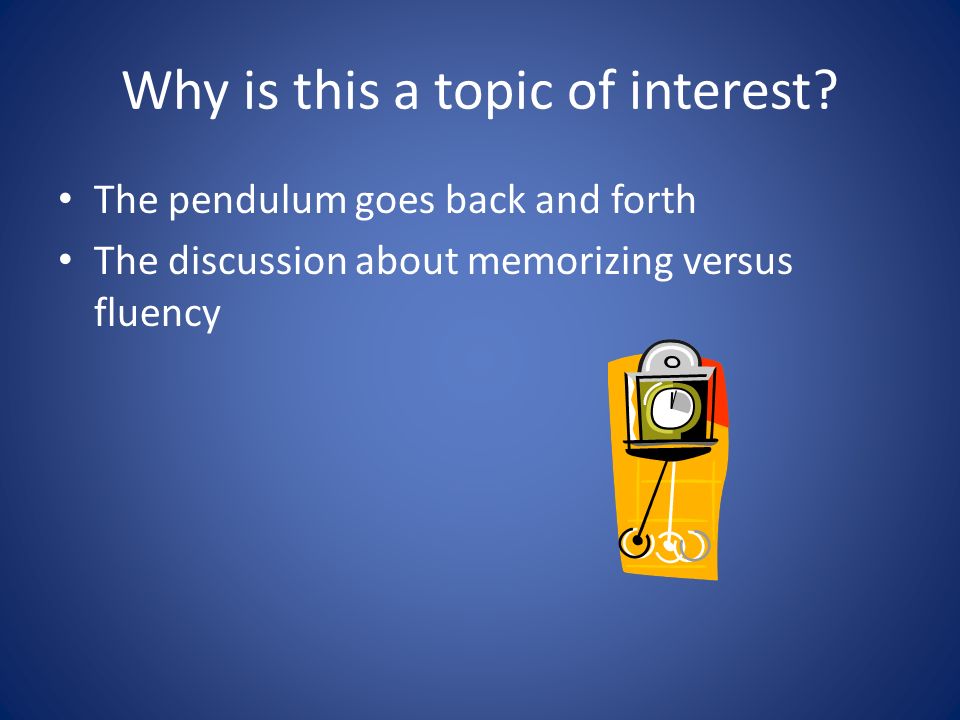 Why is this a topic of interest?

• The pendulum goes back and forth
• The discussion about memorizing versus fluency